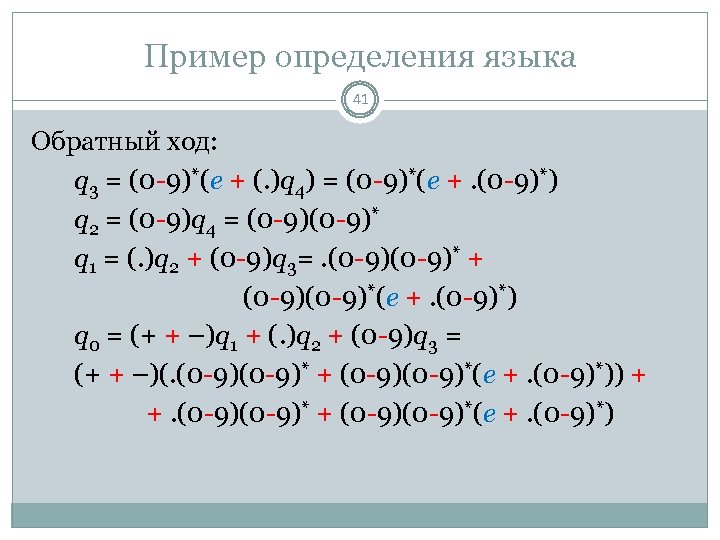 Пример определения языка

41

Обратный ход:

$q_3 = (0-9)^*(e + (.)q_4) = (0-9)^*(e + .(0-9)^*)$

$q_2 = (0-9)q_4 = (0-9)(0-9)^*$

$q_1 = (.)q_2 + (0-9)q_3 = .(0-9)(0-9)^* +$

$(0-9)(0-9)^*(e + .(0-9)^*)$

$q_0 = (+ + -)q_1 + (.)q_2 + (0-9)q_3 =$

$(+ + -)(.(0-9)(0-9)^* + (0-9)(0-9)^*(e + .(0-9)^*)) +$

$+ .(0-9)(0-9)^* + (0-9)(0-9)^*(e + .(0-9)^*)$